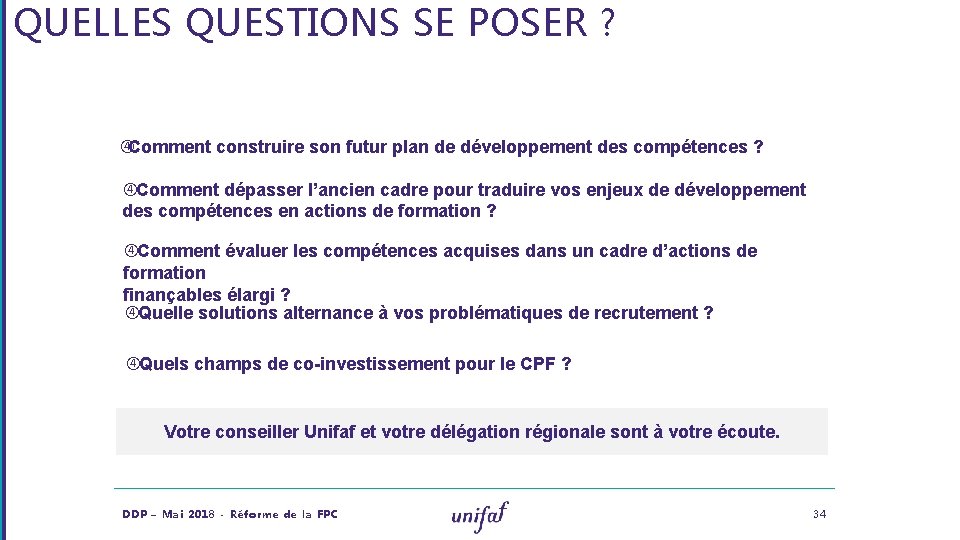 QUELLES QUESTIONS SE POSER ?

④Comment construire son futur plan de développement des compétences ?

④Comment dépasser l’ancien cadre pour traduire vos enjeux de développement des compétences en actions de formation ?

④Comment évaluer les compétences acquises dans un cadre d’actions de formation finançables élargi ?

④Quelle solutions alternance à vos problématiques de recrutement ?

④Quels champs de co-investissement pour le CPF ?

Votre conseiller Unifaf et votre délégation régionale sont à votre écoute.

DDP – Mai 2018 - Réforme de la FPC

unifaf

34